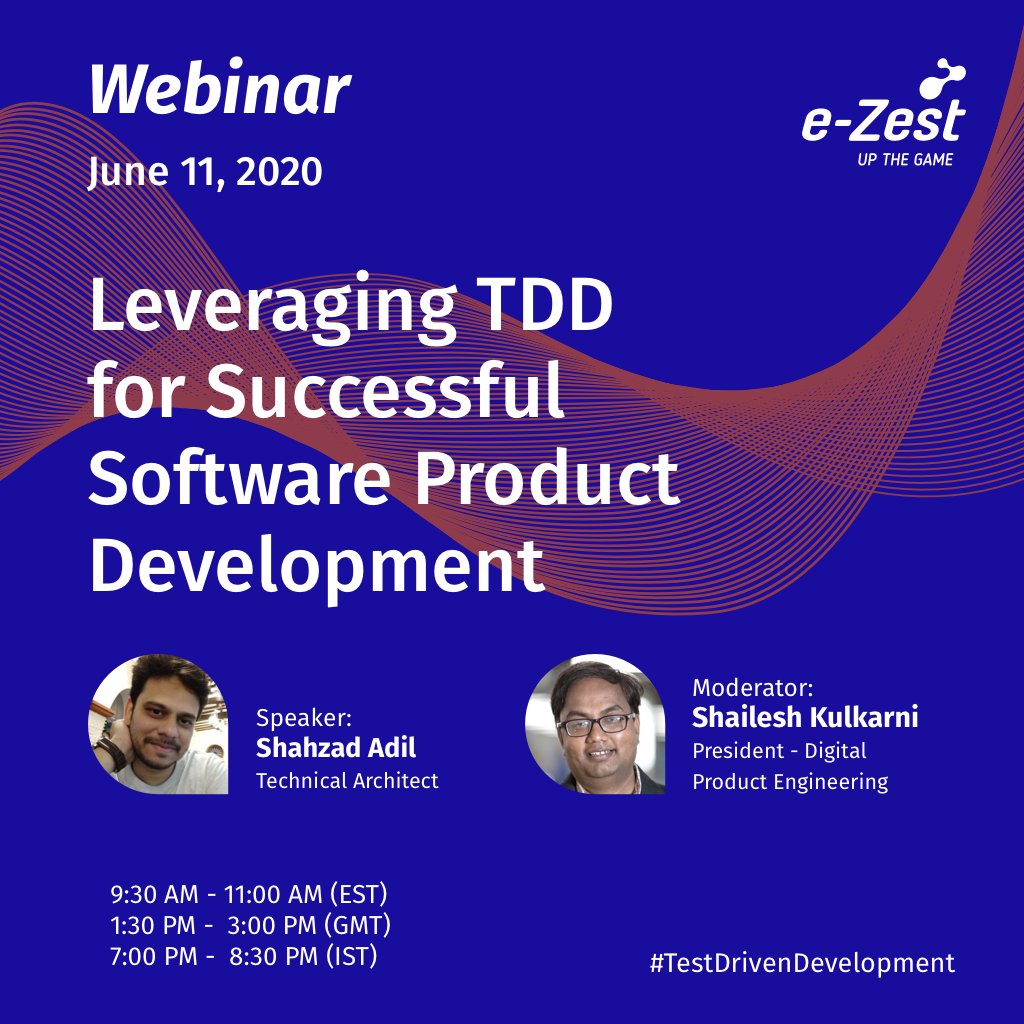 Webinar

June 11, 2020

e-Zest
UP THE GAME

Leveraging TDD for Successful Software Product Development

Speaker:
Shahzad Adil
Technical Architect

Moderator:
Shailesh Kulkarni
President - Digital Product Engineering

9:30 AM - 11:00 AM (EST)
1:30 PM - 3:00 PM (GMT)
7:00 PM - 8:30 PM (IST)

#TestDrivenDevelopment